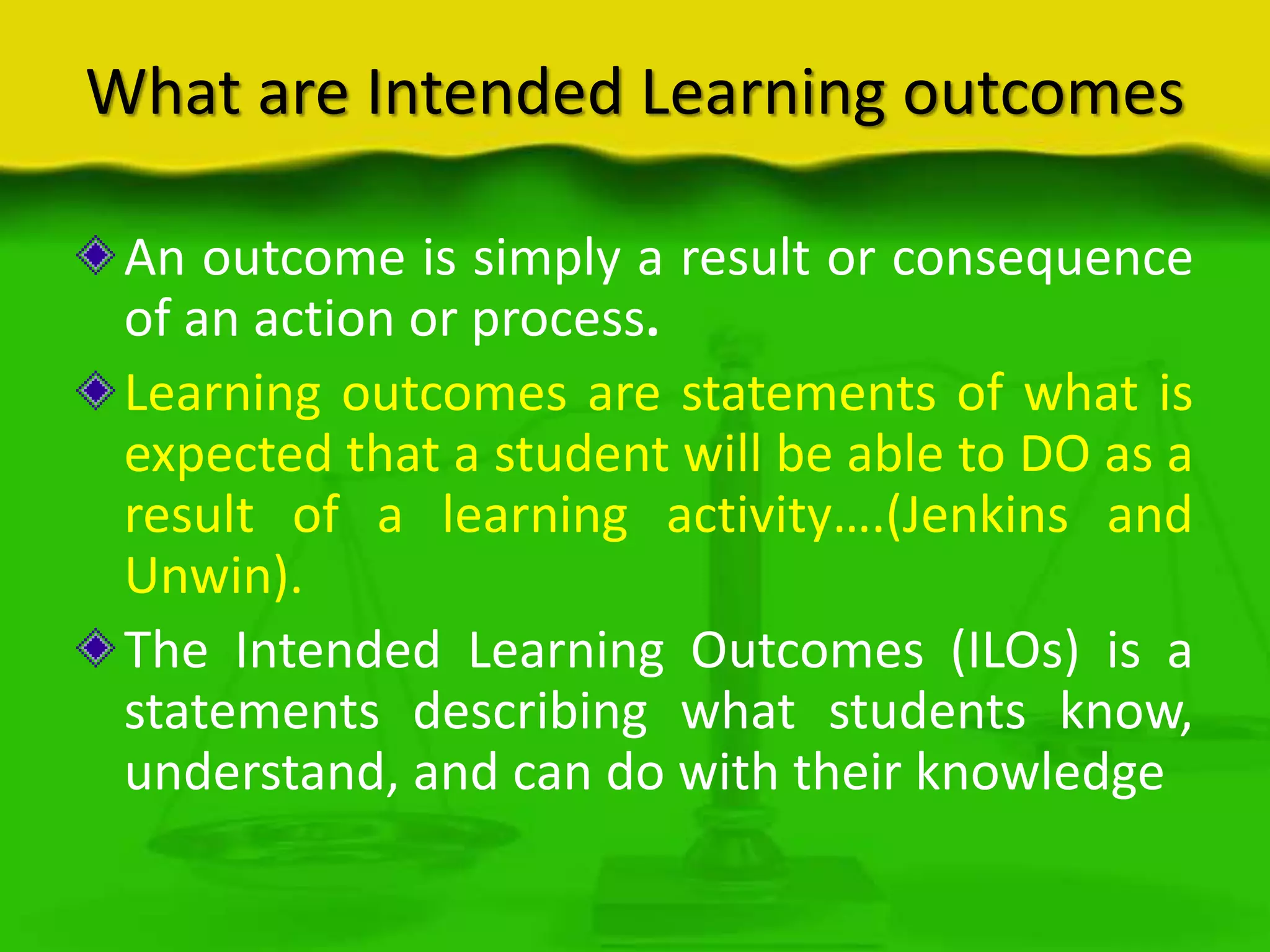 What are Intended Learning outcomes

An outcome is simply a result or consequence of an action or process.

Learning outcomes are statements of what is expected that a student will be able to DO as a result of a learning activity….(Jenkins and Unwin).

The Intended Learning Outcomes (ILOs) is a statements describing what students know, understand, and can do with their knowledge